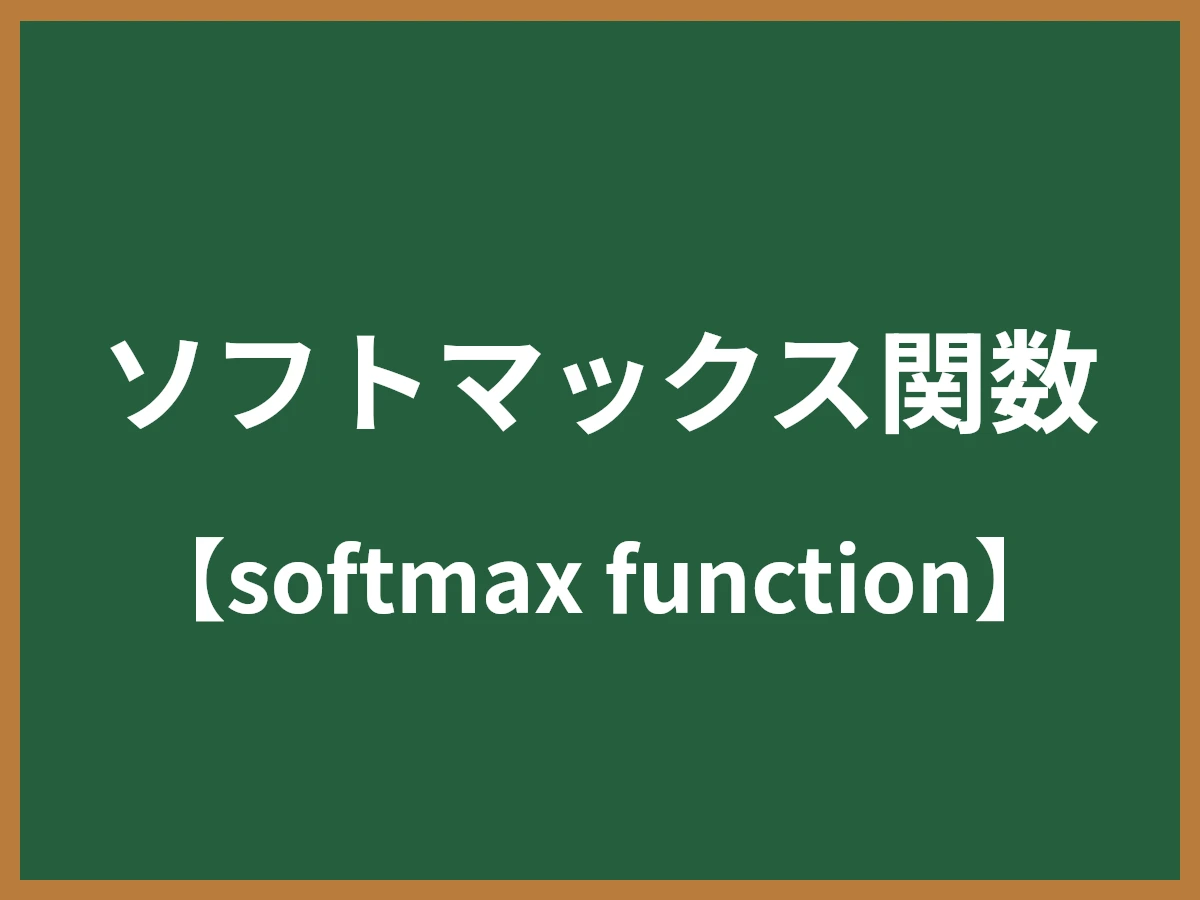 ソフトマックス関数

【softmax function】